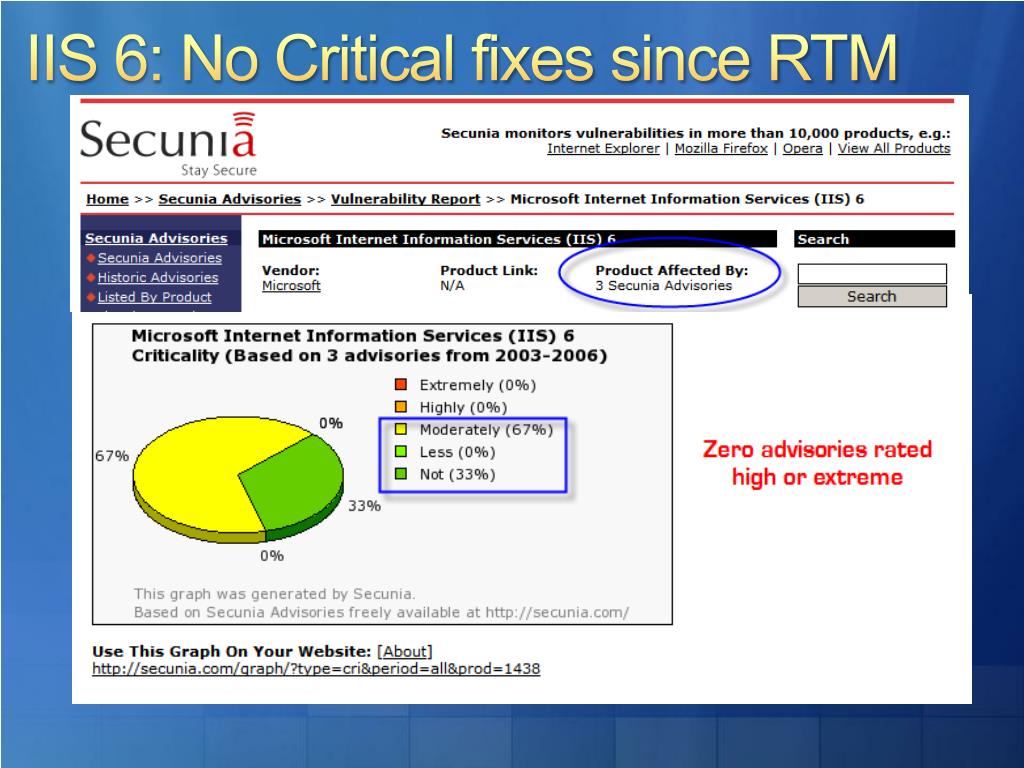 IIS 6: No Critical fixes since RTM

Secunia
Stay Secure

Secunia monitors vulnerabilities in more than 10,000 products, e.g.:
Internet Explorer | Mozilla Firefox | Opera | View All Products

Home >> Secunia Advisories >> Vulnerability Report >> Microsoft Internet Information Services (IIS) 6

Secunia Advisories
Secunia Advisories
Historic Advisories
Listed By Product

Microsoft Internet Information Services (IIS) 6

Vendor:
Microsoft

Product Link:
N/A

Product Affected By:
3 Secunia Advisories

Search

Search

Microsoft Internet Information Services (IIS) 6
Criticality (Based on 3 advisories from 2003-2006)

Extremely (0%)
Highly (0%)
Moderately (67%)
Less (0%)
Not (33%)

0%
67%
33%
0%

This graph was generated by Secunia.
Based on Secunia Advisories freely available at http://secunia.com/

Zero advisories rated high or extreme

Use This Graph On Your Website: [About]
http://secunia.com/graph/?type=cri&period=all&prod=1438